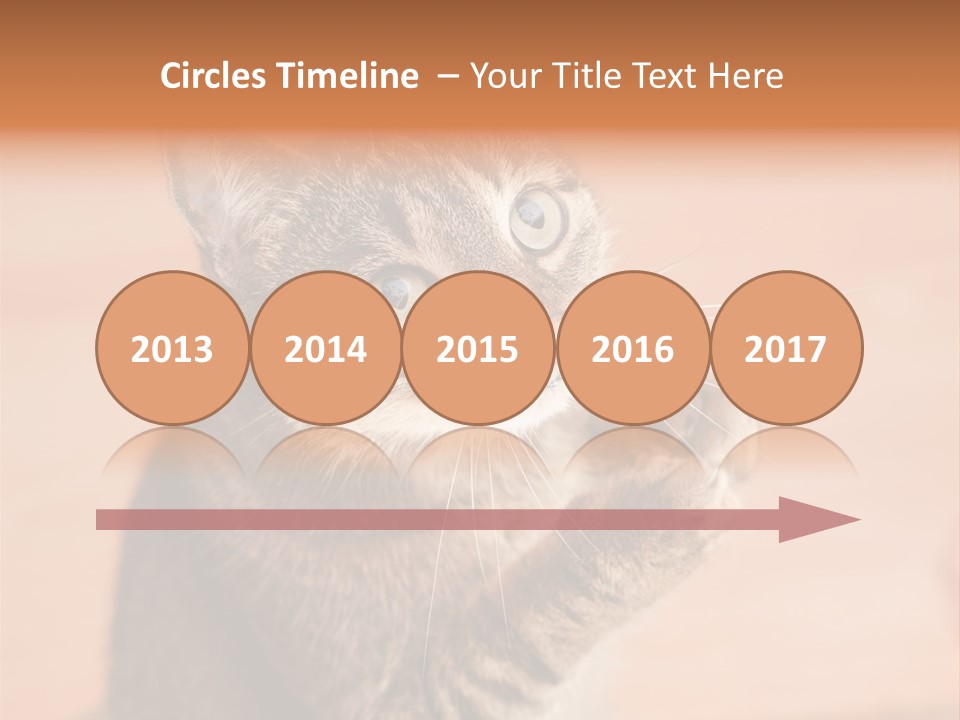 Circles Timeline – Your Title Text Here

2013 2014 2015 2016 2017